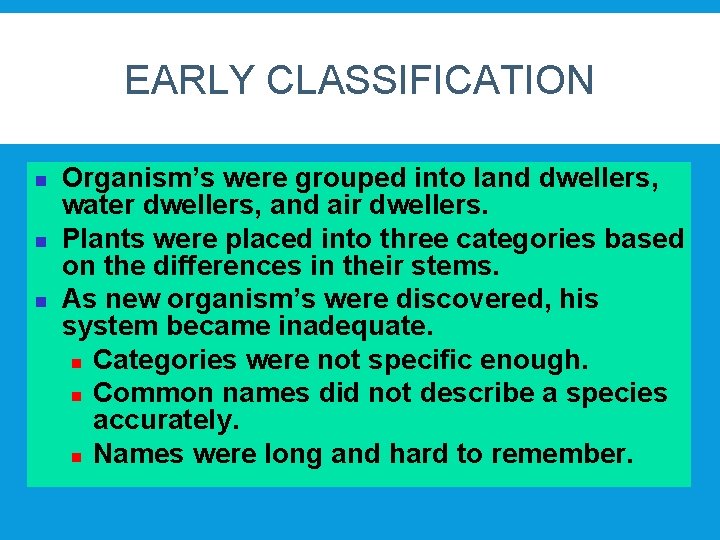 EARLY CLASSIFICATION

- Organism’s were grouped into land dwellers, water dwellers, and air dwellers.
- Plants were placed into three categories based on the differences in their stems.
- As new organism’s were discovered, his system became inadequate.
  - Categories were not specific enough.
  - Common names did not describe a species accurately.
  - Names were long and hard to remember.